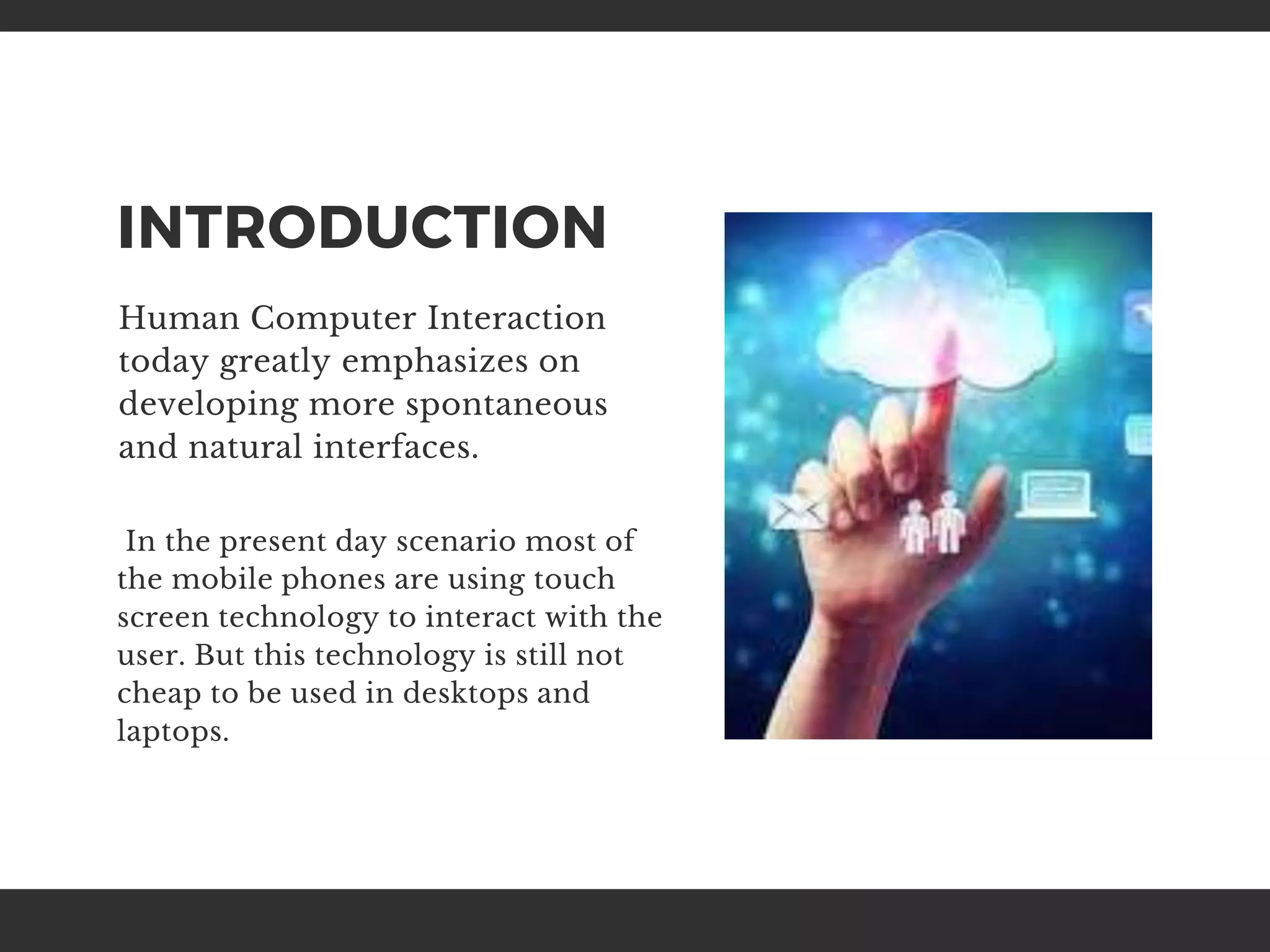 INTRODUCTION

Human Computer Interaction today greatly emphasizes on developing more spontaneous and natural interfaces.

In the present day scenario most of the mobile phones are using touch screen technology to interact with the user. But this technology is still not cheap to be used in desktops and laptops.